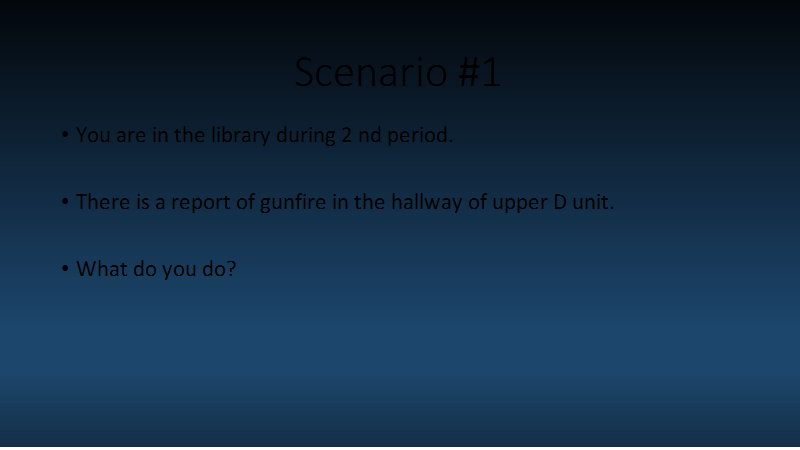 Scenario #1

• You are in the library during 2 nd period.

• There is a report of gunfire in the hallway of upper D unit.

• What do you do?